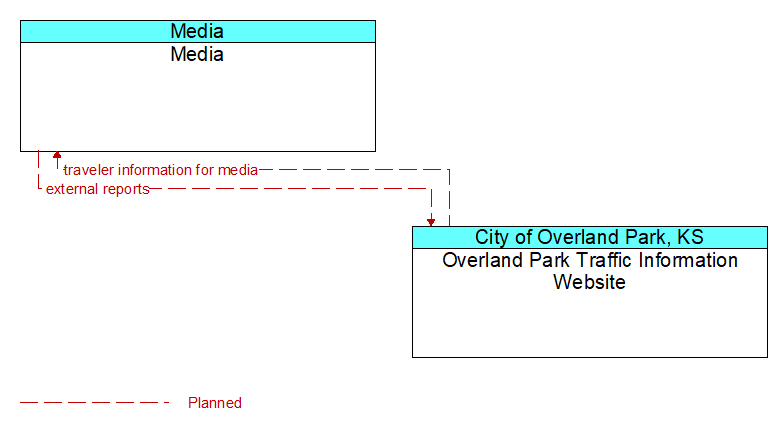 Media
Media

traveler information for media
external reports

City of Overland Park, KS
Overland Park Traffic Information Website

Planned